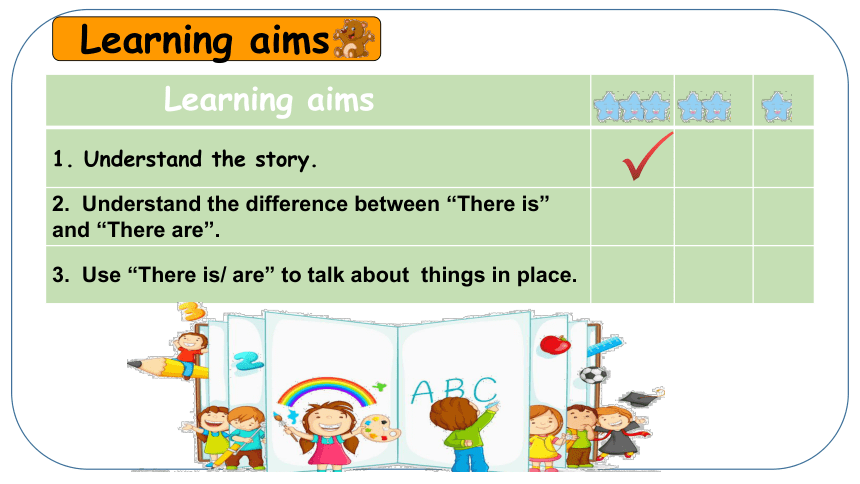 Learning aims

| Learning aims | | | |
|---|---|---|---|
| 1. Understand the story. | ✓ | | |
| 2. Understand the difference between “There is” and “There are”. | | | |
| 3. Use “There is/ are” to talk about things in place. | | | |

3
2
ABC